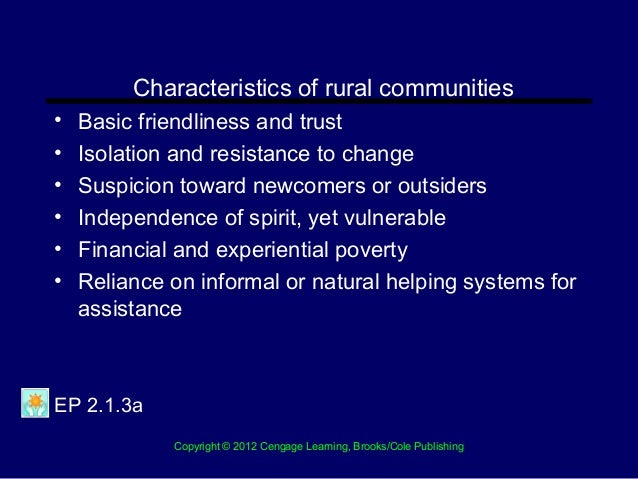 Characteristics of rural communities

• Basic friendliness and trust
• Isolation and resistance to change
• Suspicion toward newcomers or outsiders
• Independence of spirit, yet vulnerable
• Financial and experiential poverty
• Reliance on informal or natural helping systems for assistance

EP 2.1.3a

Copyright © 2012 Cengage Learning, Brooks/Cole Publishing